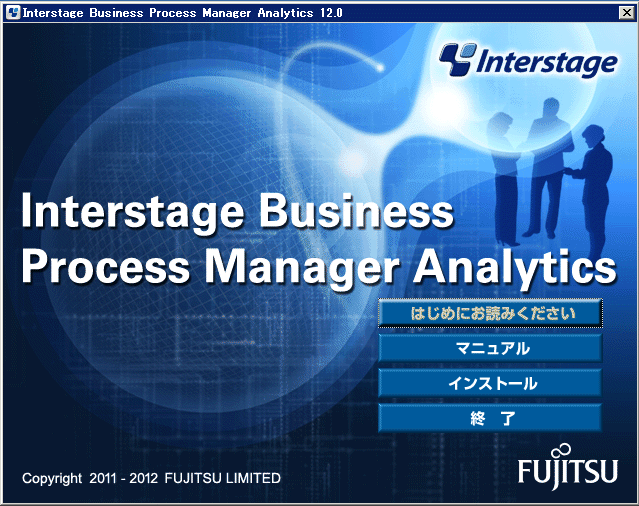 Interstage Business Process Manager Analytics 12.0

Interstage

Interstage Business Process Manager Analytics

はじめにお読みください

マニュアル

インストール

終　了

Copyright 2011 - 2012 FUJITSU LIMITED

FUJITSU